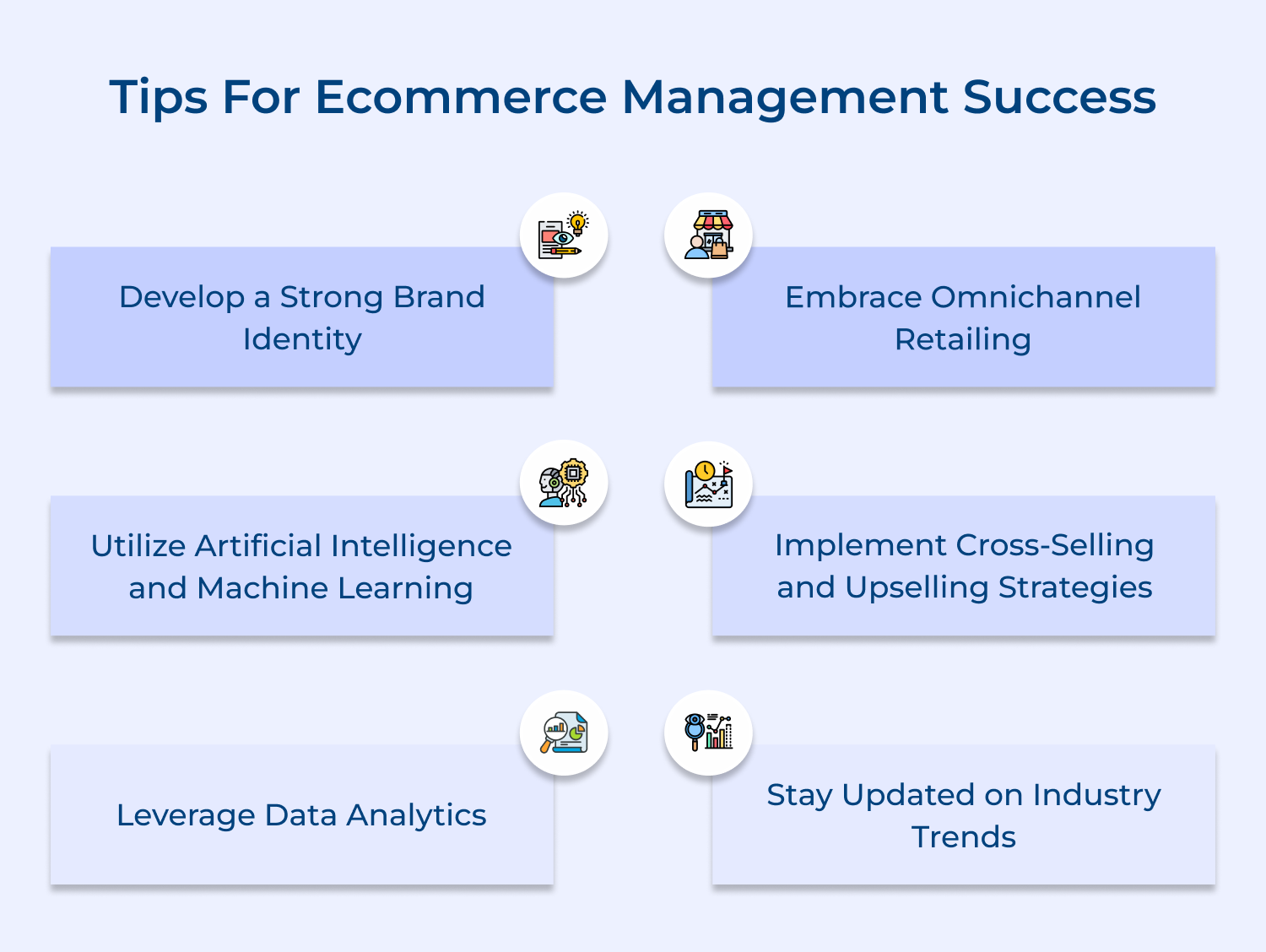 Tips For Ecommerce Management Success

Develop a Strong Brand Identity

Embrace Omnichannel Retailing

Utilize Artificial Intelligence and Machine Learning

Implement Cross-Selling and Upselling Strategies

Leverage Data Analytics

Stay Updated on Industry Trends